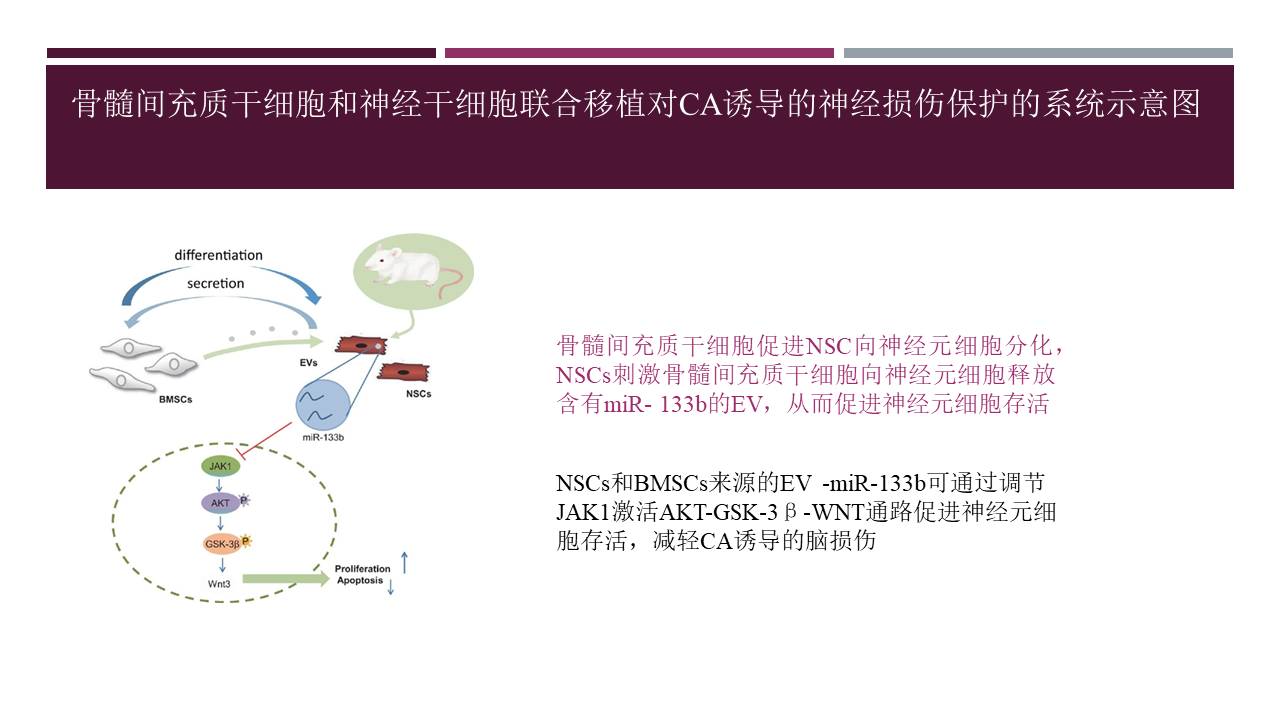 骨髓间充质干细胞和神经干细胞联合移植对CA诱导的神经损伤保护的系统示意图

differentiation
secretion
EVs
BMSCs
NSCs
miR-133b
JAK1
AKT
P
GSK-3β
P
Wnt3
Proliferation ↑
Apoptosis ↓

骨髓间充质干细胞促进NSC向神经元细胞分化，NSCs刺激骨髓间充质干细胞向神经元细胞释放含有miR- 133b的EV，从而促进神经元细胞存活

NSCs和BMSCs来源的EV -miR-133b可通过调节JAK1激活AKT-GSK-3β-WNT通路促进神经元细胞存活，减轻CA诱导的脑损伤